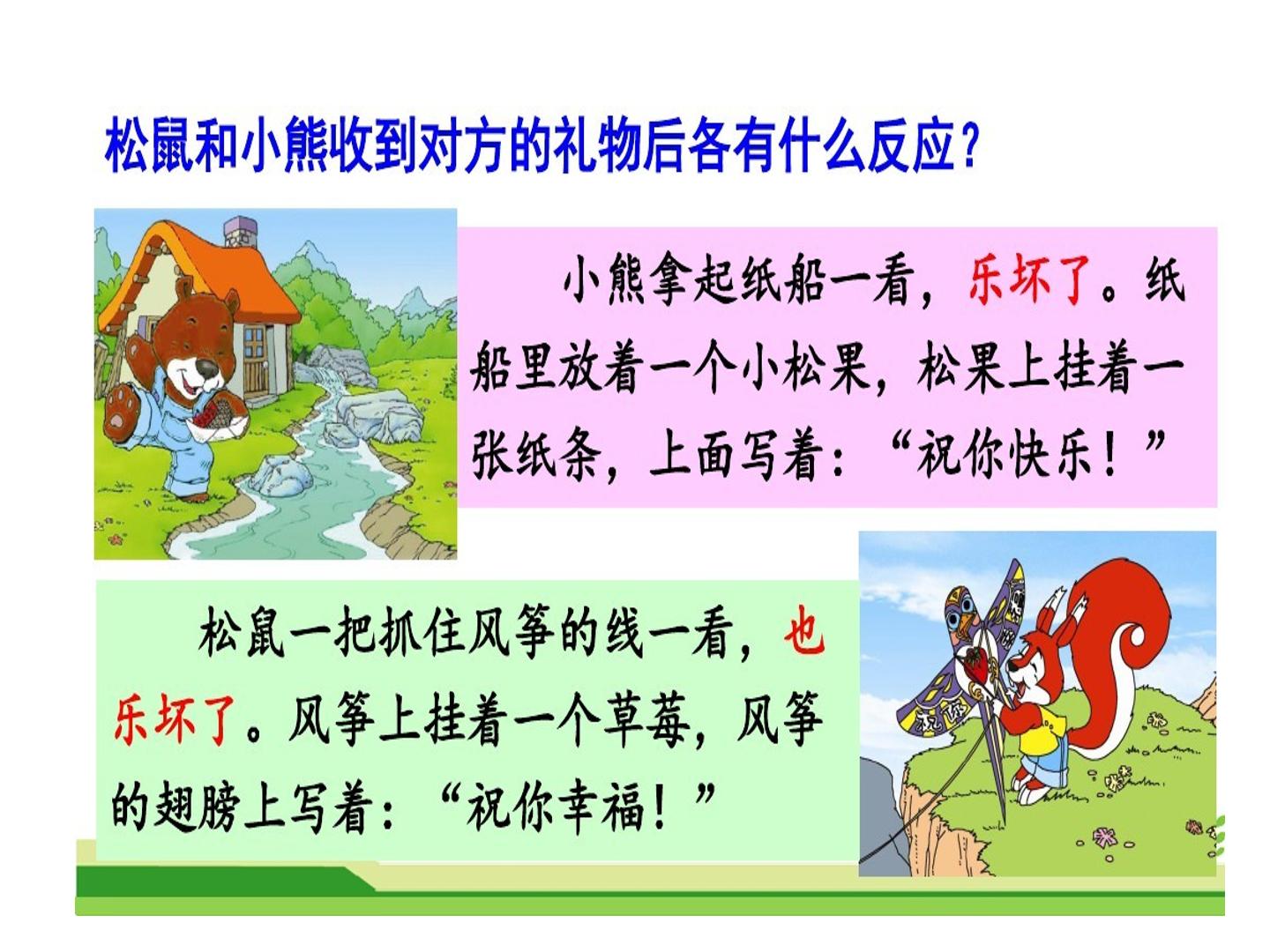 松鼠和小熊收到对方的礼物后各有什么反应？

小熊拿起纸船一看，乐坏了。纸船里放着一个小松果，松果上挂着一张纸条，上面写着：“祝你快乐！”

松鼠一把抓住风筝的线一看，也乐坏了。风筝上挂着一个草莓，风筝的翅膀上写着：“祝你幸福！”